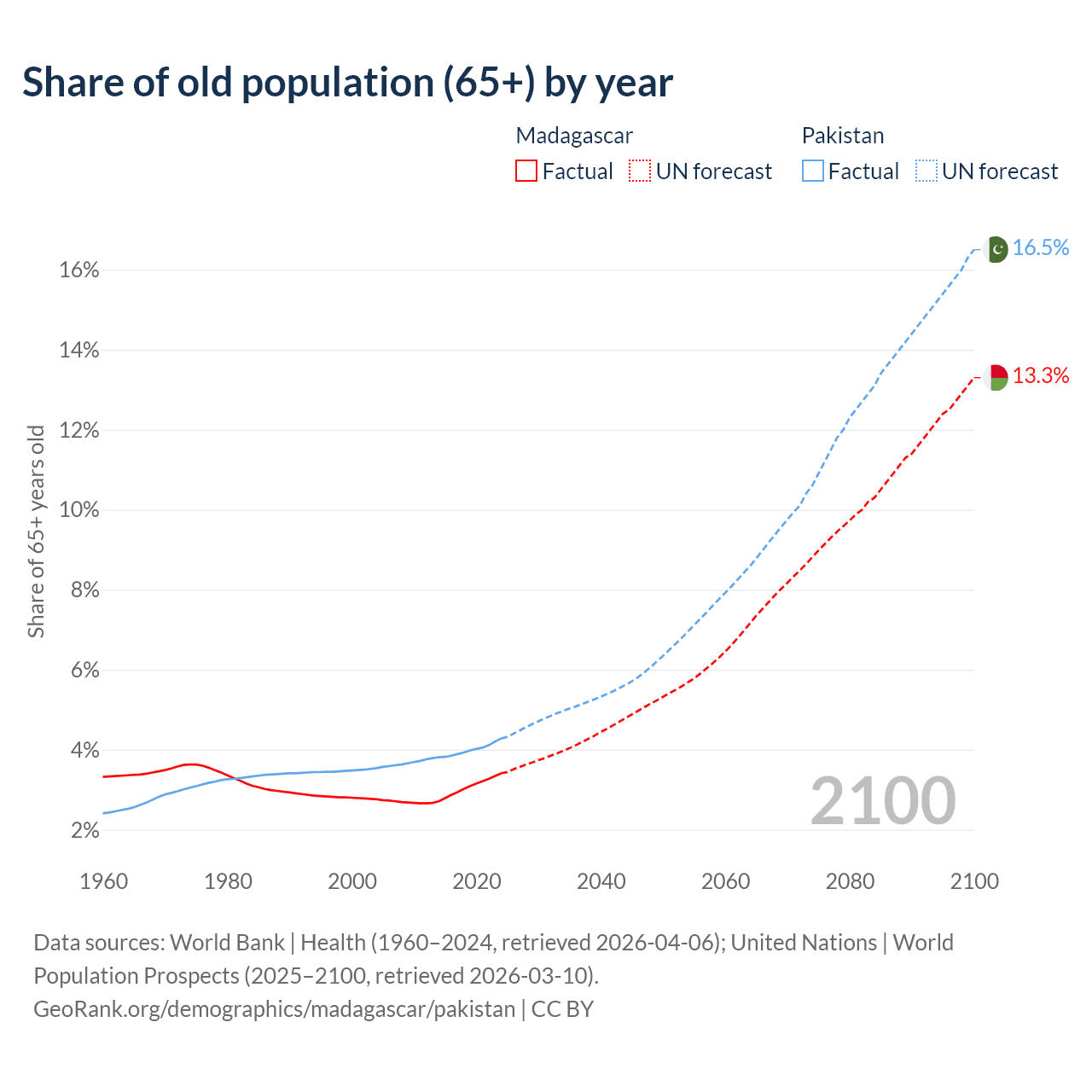 Share of old population (65+) by year

Madagascar
Factual UN forecast

Pakistan
Factual UN forecast

Share of 65+ years old

16%
14%
12%
10%
8%
6%
4%
2%

16.5%
13.3%

2100

1960 1980 2000 2020 2040 2060 2080 2100

Data sources: World Bank | Health (1960–2024, retrieved 2026-04-06); United Nations | World Population Prospects (2025–2100, retrieved 2026-03-10).
GeoRank.org/demographics/madagascar/pakistan | CC BY